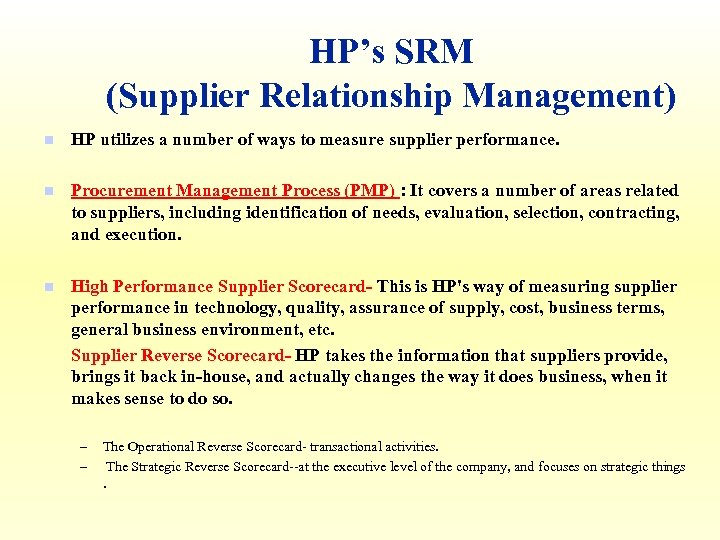 HP's SRM
(Supplier Relationship Management)

HP utilizes a number of ways to measure supplier performance.

Procurement Management Process (PMP) : It covers a number of areas related to suppliers, including identification of needs, evaluation, selection, contracting, and execution.

High Performance Supplier Scorecard- This is HP's way of measuring supplier performance in technology, quality, assurance of supply, cost, business terms, general business environment, etc.

Supplier Reverse Scorecard- HP takes the information that suppliers provide, brings it back in-house, and actually changes the way it does business, when it makes sense to do so.

– The Operational Reverse Scorecard- transactional activities.
– The Strategic Reverse Scorecard--at the executive level of the company, and focuses on strategic things .